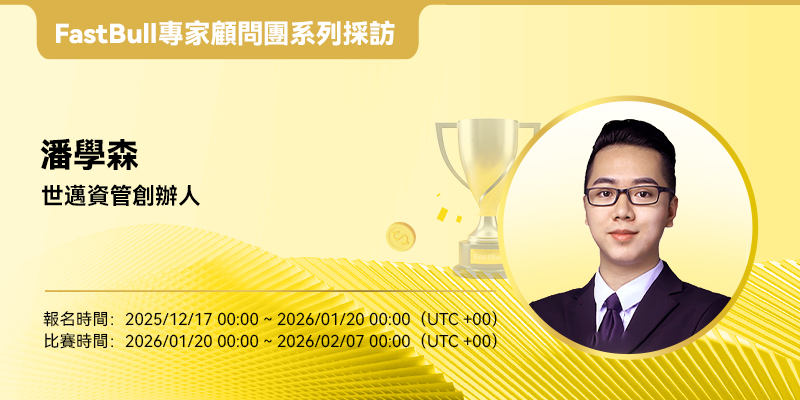 FastBull專家顧問團系列採訪

潘學森
世邁資管創辦人

報名時間：2025/12/17 00:00 ~ 2026/01/20 00:00（UTC +00）
比賽時間：2026/01/20 00:00 ~ 2026/02/07 00:00（UTC +00）